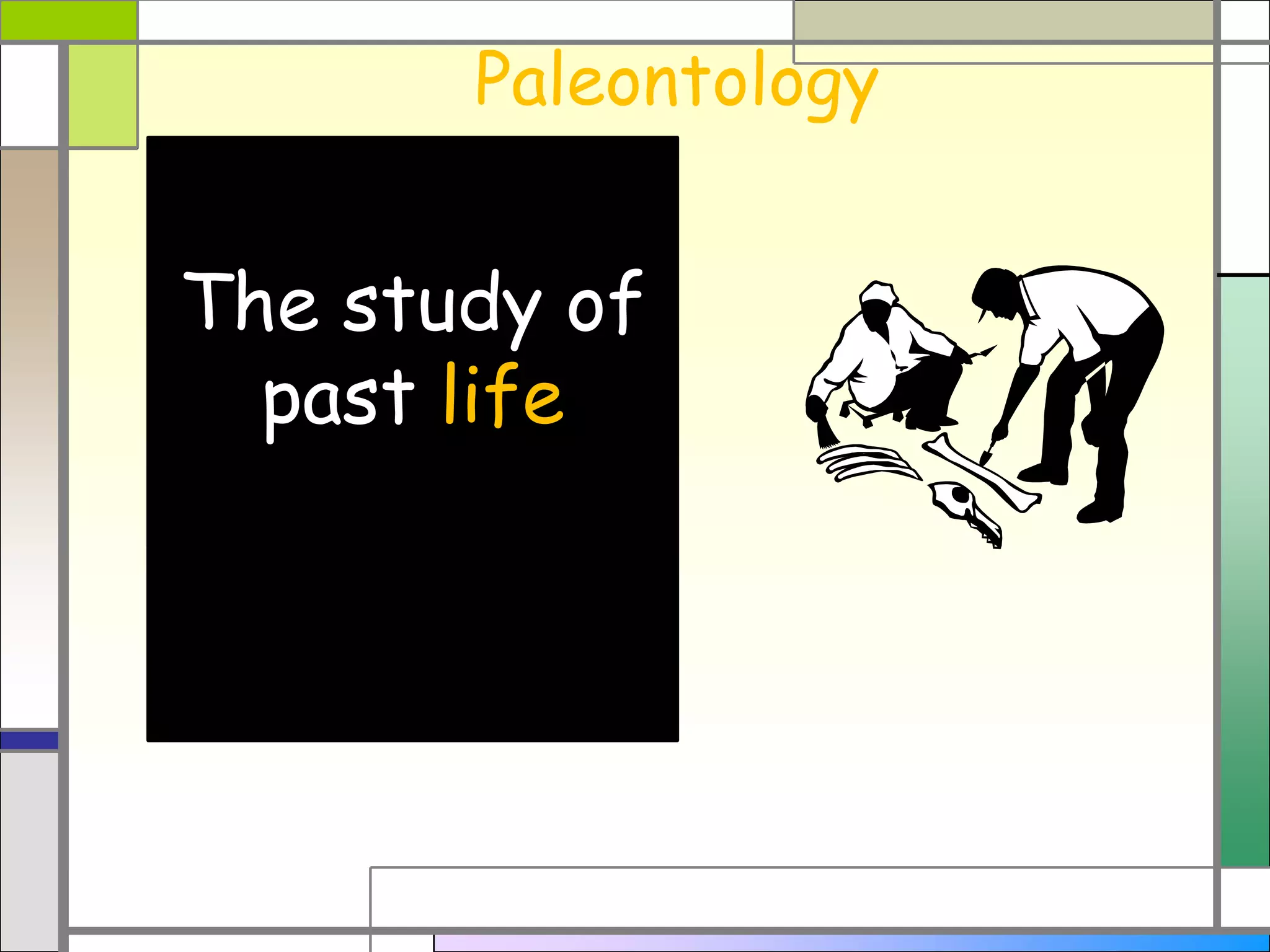 Paleontology

The study of past life